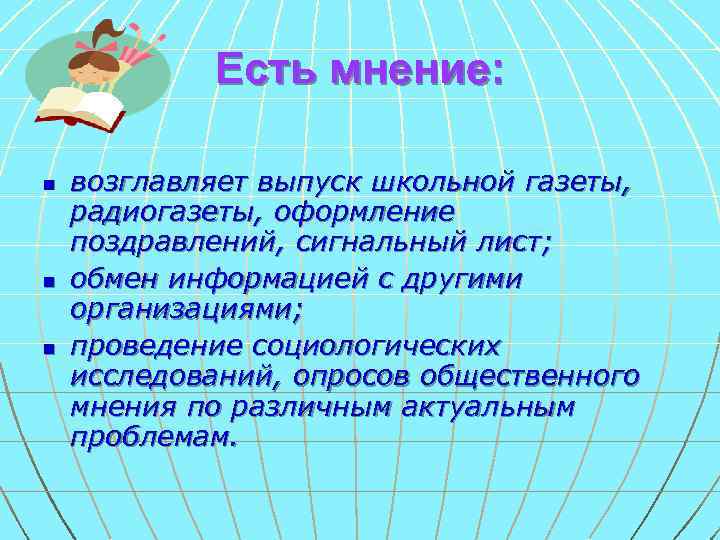 Есть мнение:

- возглавляет выпуск школьной газеты, радиогазеты, оформление поздравлений, сигнальный лист;
- обмен информацией с другими организациями;
- проведение социологических исследований, опросов общественного мнения по различным актуальным проблемам.